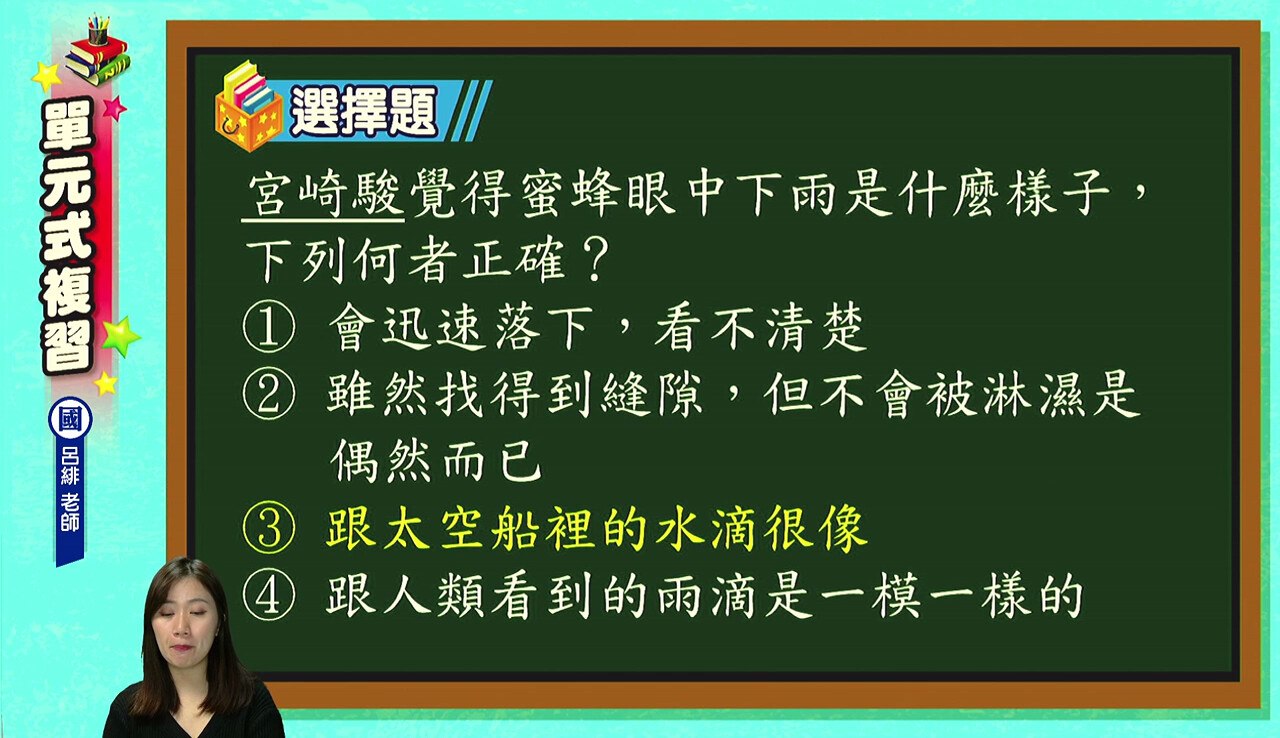 單元式複習

國

呂緋 老師

選擇題

宮崎駿覺得蜜蜂眼中下雨是什麼樣子，下列何者正確？

① 會迅速落下，看不清楚

② 雖然找得到縫隙，但不會被淋濕是偶然而已

③ 跟太空船裡的水滴很像

④ 跟人類看到的雨滴是一模一樣的